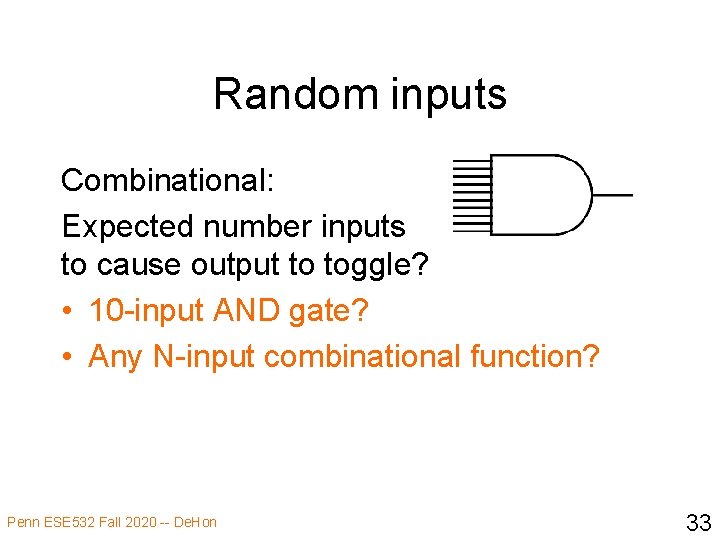 Random inputs

Combinational:

Expected number inputs to cause output to toggle?

• 10-input AND gate?
• Any N-input combinational function?

Penn ESE532 Fall 2020 -- DeHon

33